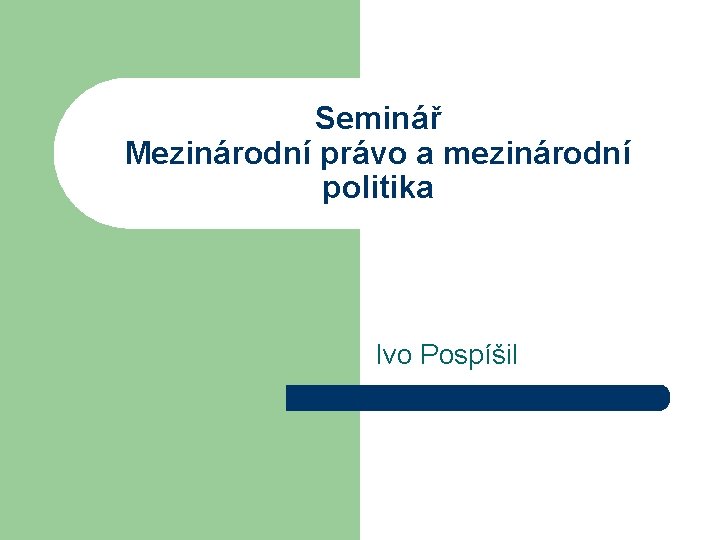 Seminář
Mezinárodní právo a mezinárodní politika

Ivo Pospíšil